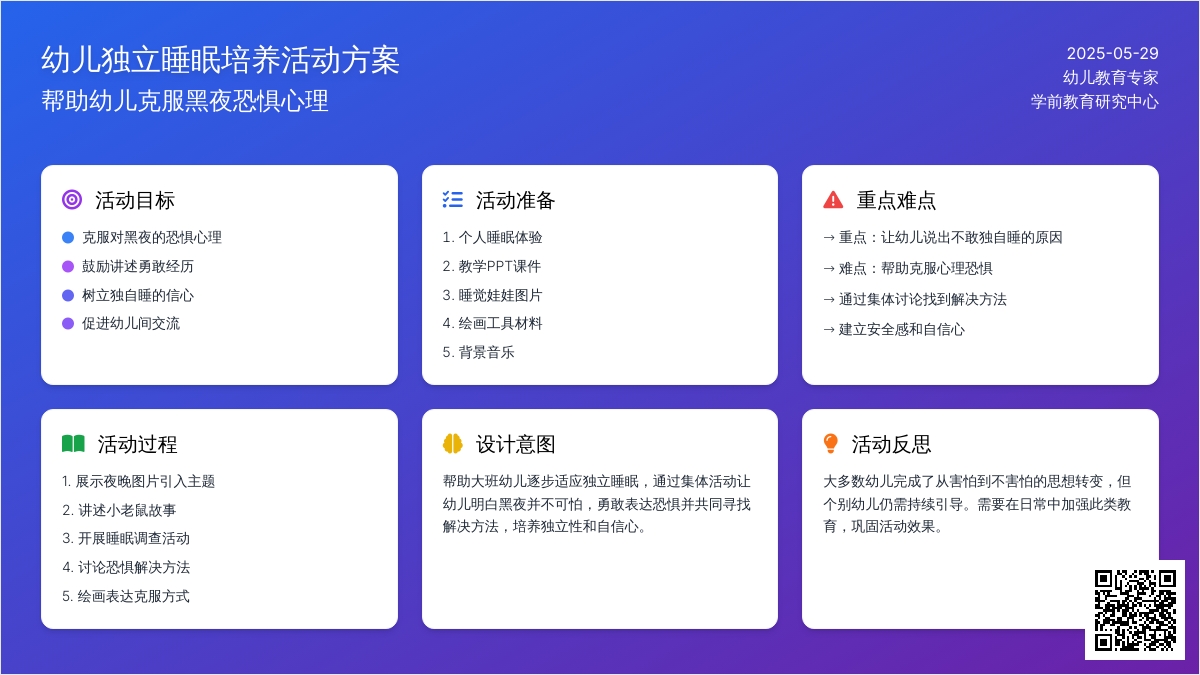 幼儿独立睡眠培养活动方案
帮助幼儿克服黑夜恐惧心理

2025-05-29
幼儿教育专家
学前教育研究中心

活动目标
克服对黑夜的恐惧心理
鼓励讲述勇敢经历
树立独自睡的信心
促进幼儿间交流

活动准备
1. 个人睡眠体验
2. 教学PPT课件
3. 睡觉娃娃图片
4. 绘画工具材料
5. 背景音乐

重点难点
→ 重点：让幼儿说出不敢独自睡的原因
→ 难点：帮助克服心理恐惧
→ 通过集体讨论找到解决方法
→ 建立安全感和自信心

活动过程
1. 展示夜晚图片引入主题
2. 讲述小老鼠故事
3. 开展睡眠调查活动
4. 讨论恐惧解决方法
5. 绘画表达克服方式

设计意图
帮助大班幼儿逐步适应独立睡眠，通过集体活动让幼儿明白黑夜并不可怕，勇敢表达恐惧并共同寻找解决方法，培养独立性和自信心。

活动反思
大多数幼儿完成了从害怕到不害怕的思想转变，但个别幼儿仍需持续引导。需要在日常中加强此类教育，巩固活动效果。